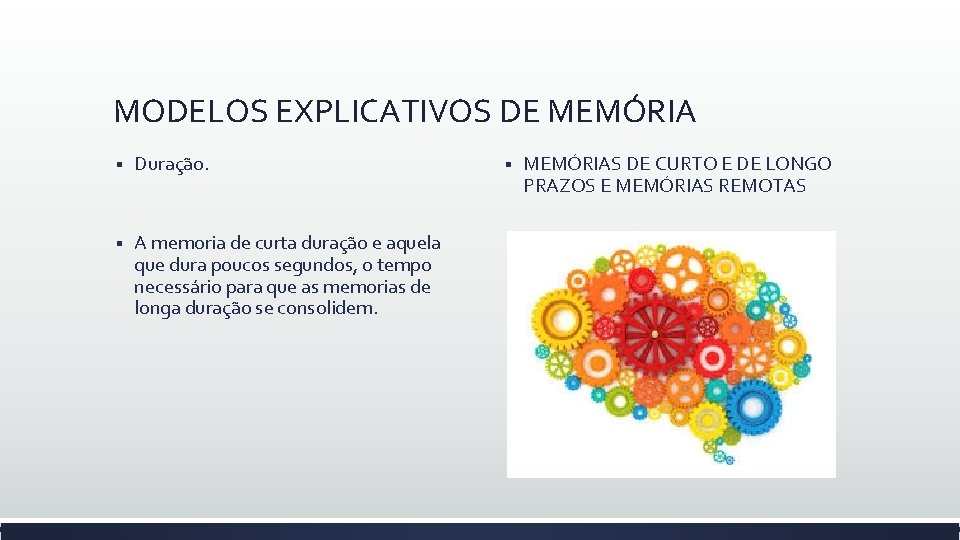 MODELOS EXPLICATIVOS DE MEMÓRIA

▪ Duração.

▪ A memoria de curta duração e aquela que dura poucos segundos, o tempo necessário para que as memorias de longa duração se consolidem.

▪ MEMÓRIAS DE CURTO E DE LONGO PRAZOS E MEMÓRIAS REMOTAS